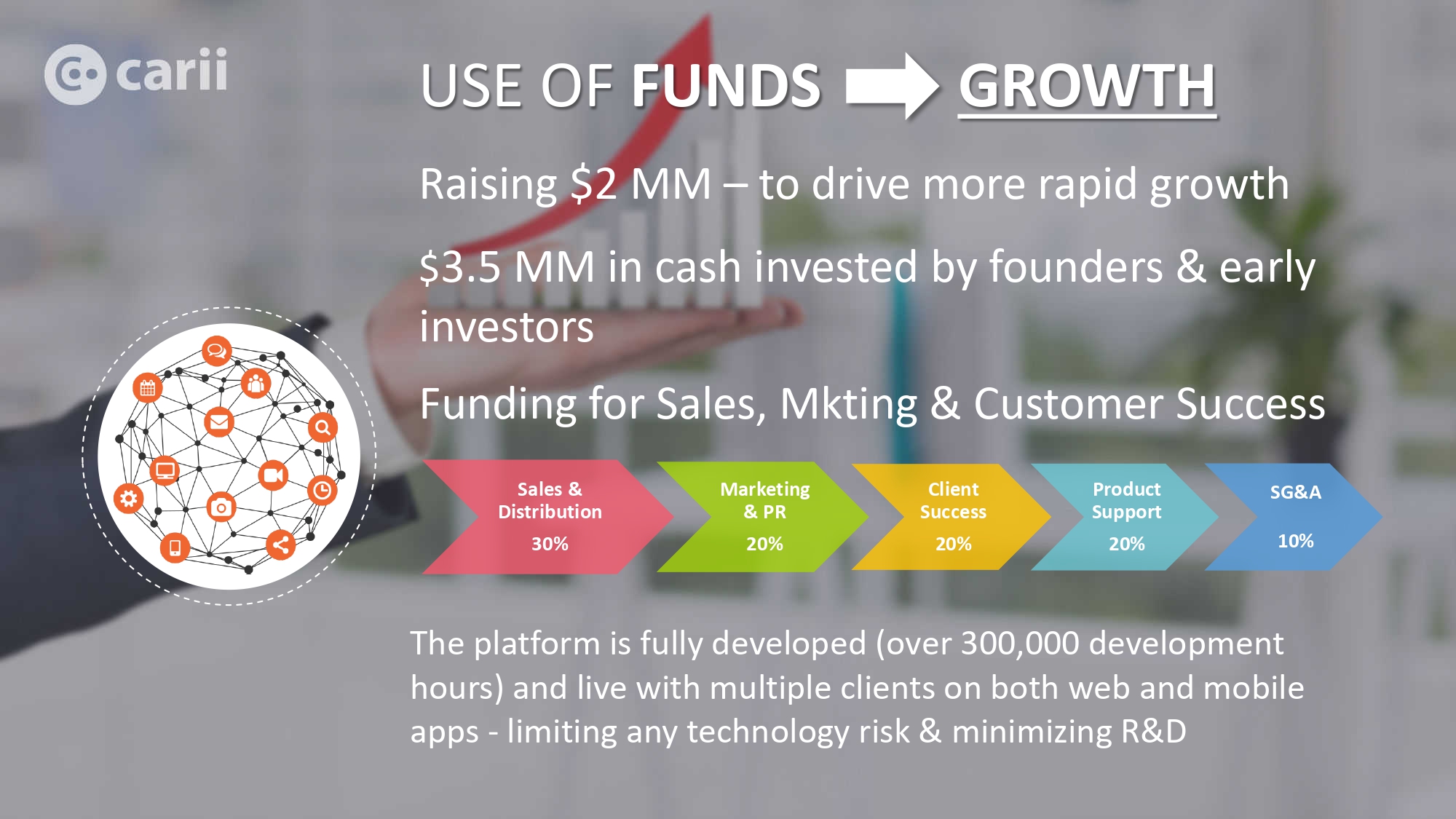 carii

USE OF FUNDS GROWTH

Raising \$2 MM – to drive more rapid growth

\$3.5 MM in cash invested by founders & early investors

Funding for Sales, Mkting & Customer Success

Sales & Distribution 30%

Marketing & PR 20%

Client Success 20%

Product Support 20%

SG&A 10%

The platform is fully developed (over 300,000 development hours) and live with multiple clients on both web and mobile apps - limiting any technology risk & minimizing R&D